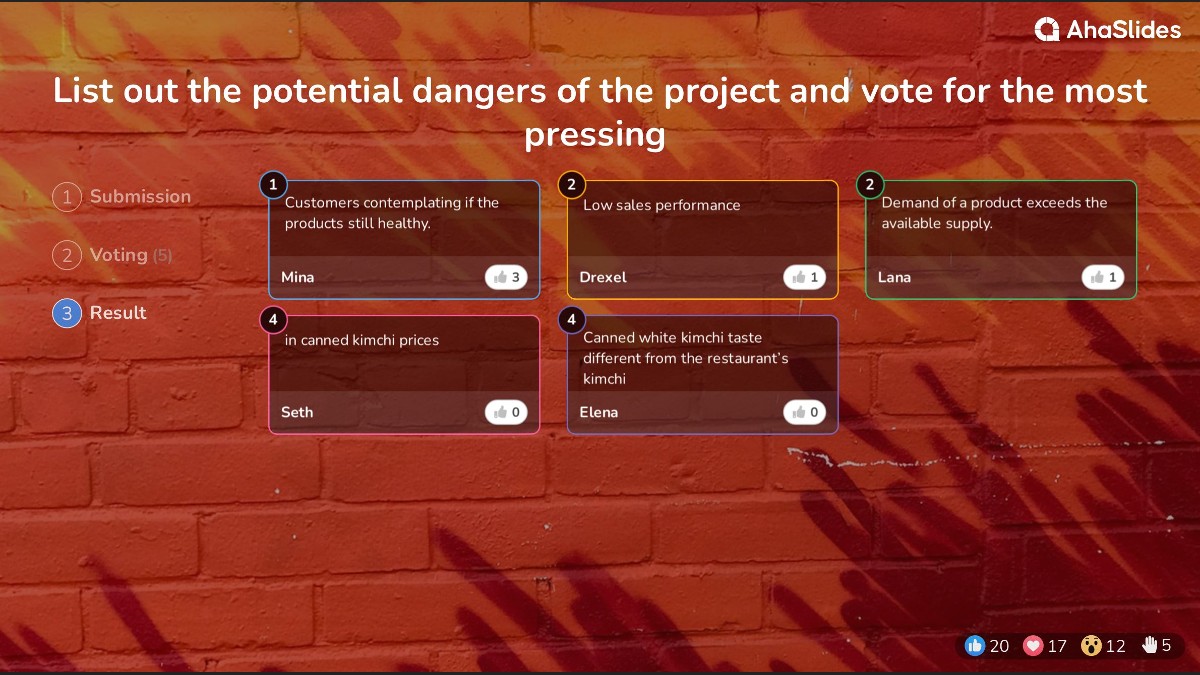 AhaSlides

List out the potential dangers of the project and vote for the most pressing

1 Submission

2 Voting (5)

3 Result

1
Customers contemplating if the products still healthy.
Mina 3

2
Low sales performance
Drexel 1

2
Demand of a product exceeds the available supply.
Lana 1

4
in canned kimchi prices
Seth 0

4
Canned white kimchi taste different from the restaurant's kimchi
Elena 0

20 17 12 5